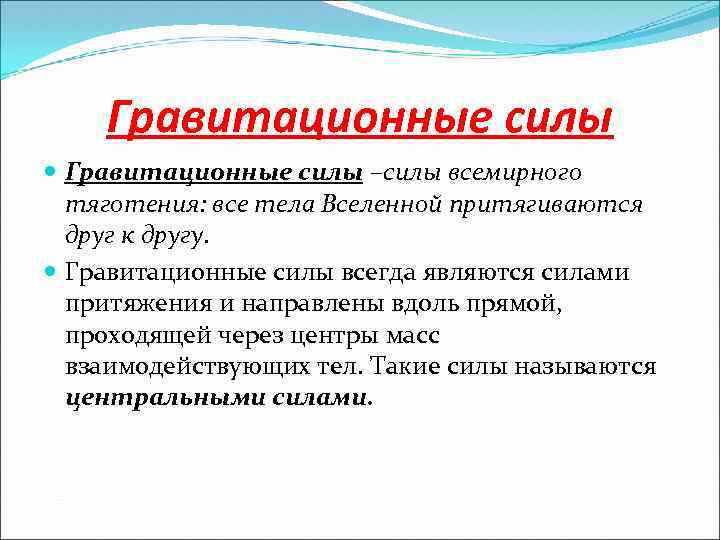 Гравитационные силы

Гравитационные силы –силы всемирного тяготения: все тела Вселенной притягиваются друг к другу.

Гравитационные силы всегда являются силами притяжения и направлены вдоль прямой, проходящей через центры масс взаимодействующих тел. Такие силы называются центральными силами.